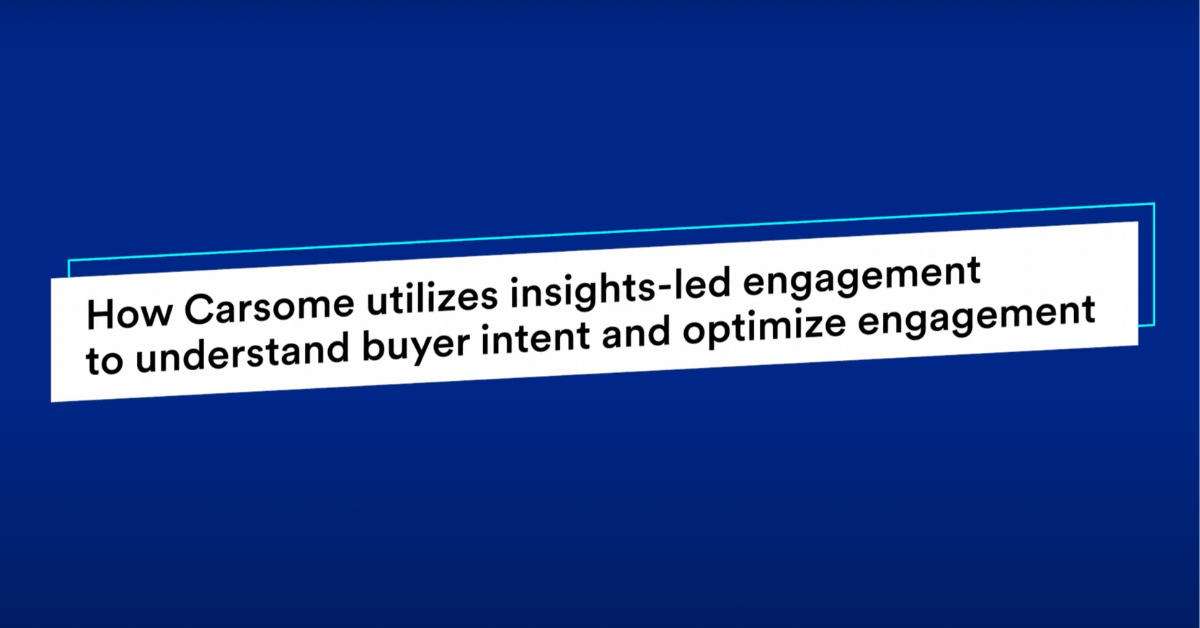 How Carsome utilizes insights-led engagement to understand buyer intent and optimize engagement